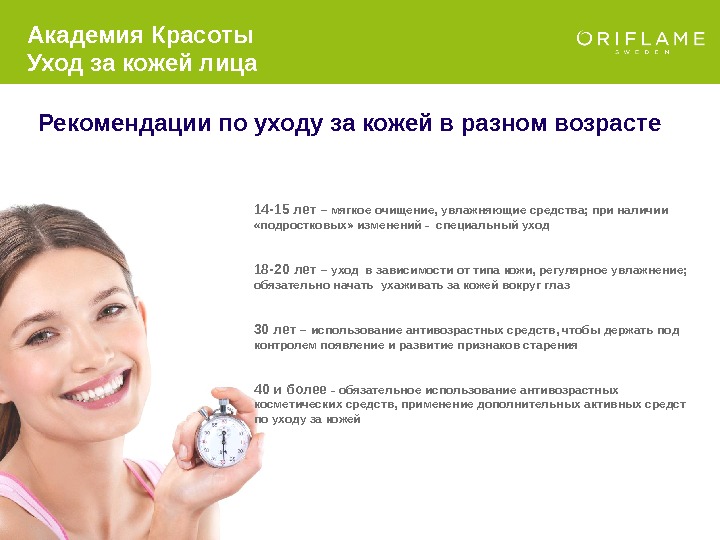 Академия Красоты
Уход за кожей лица

ORIFLAME
SWEDEN

Рекомендации по уходу за кожей в разном возрасте

14-15 лет – мягкое очищение, увлажняющие средства; при наличии «подростковых» изменений - специальный уход

18-20 лет – уход в зависимости от типа кожи, регулярное увлажнение; обязательно начать ухаживать за кожей вокруг глаз

30 лет – использование антивозрастных средств, чтобы держать под контролем появление и развитие признаков старения

40 и более - обязательное использование антивозрастных косметических средств, применение дополнительных активных средст по уходу за кожей